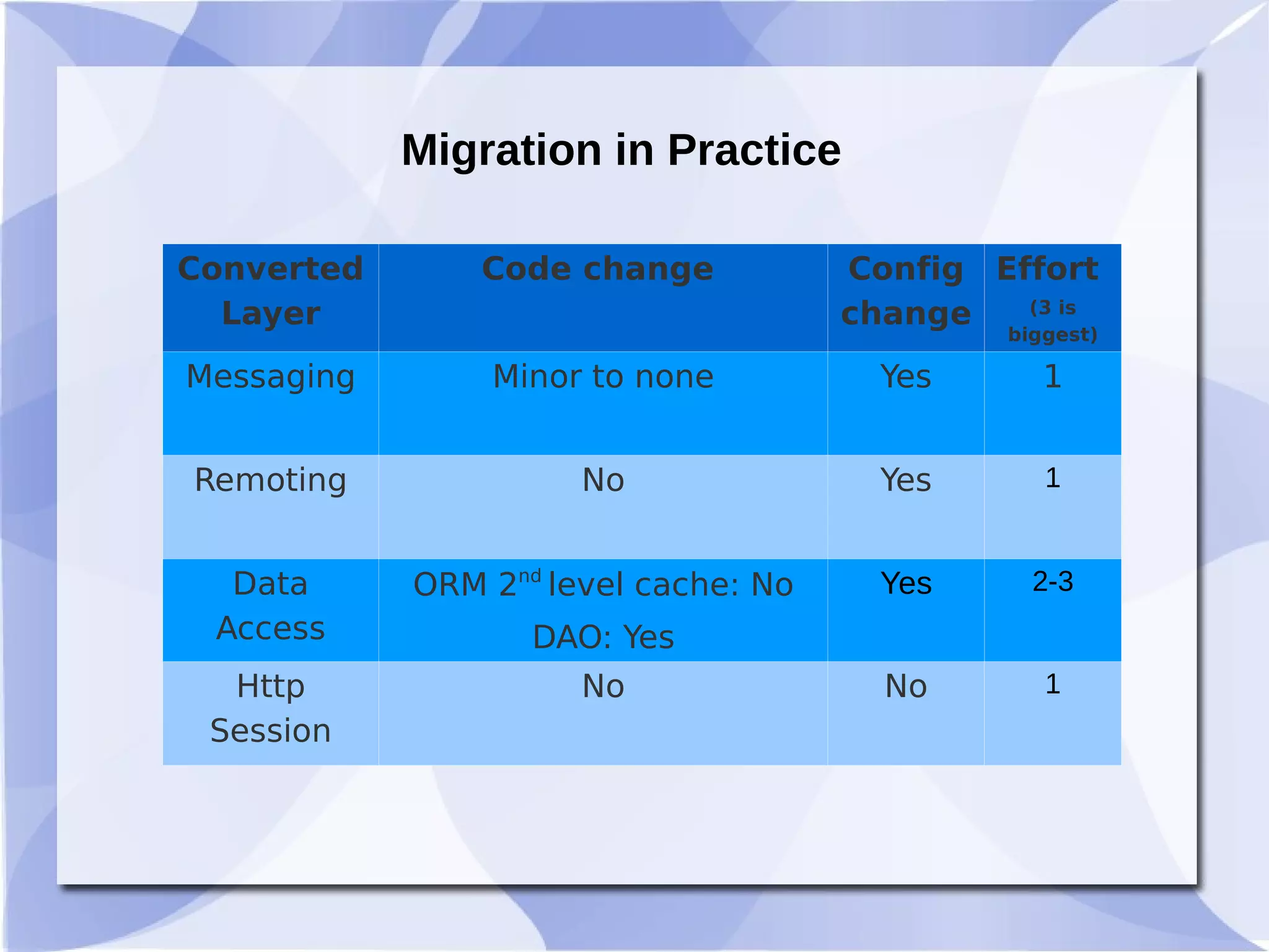 Migration in Practice

| Converted Layer | Code change | Config change | Effort (3 is biggest) |
|---|---|---|---|
| Messaging | Minor to none | Yes | 1 |
| Remoting | No | Yes | 1 |
| Data Access | ORM 2$^{nd}$ level cache: No DAO: Yes | Yes | 2-3 |
| Http Session | No | No | 1 |